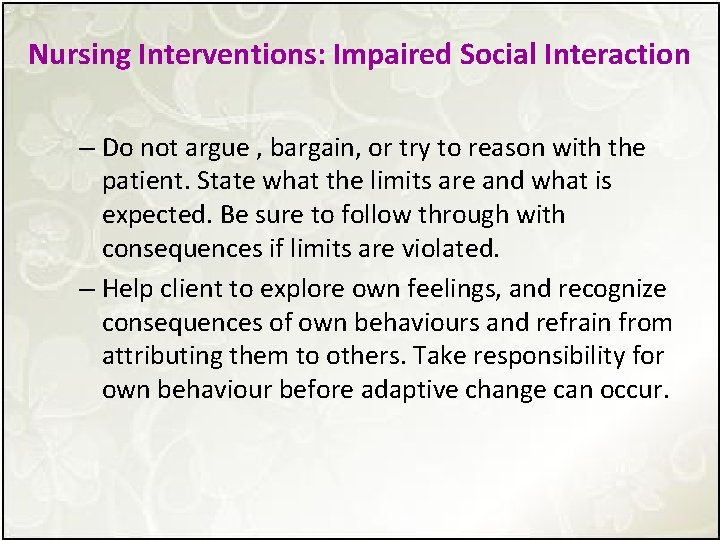 Nursing Interventions: Impaired Social Interaction

– Do not argue , bargain, or try to reason with the patient. State what the limits are and what is expected. Be sure to follow through with consequences if limits are violated.

– Help client to explore own feelings, and recognize consequences of own behaviours and refrain from attributing them to others. Take responsibility for own behaviour before adaptive change can occur.